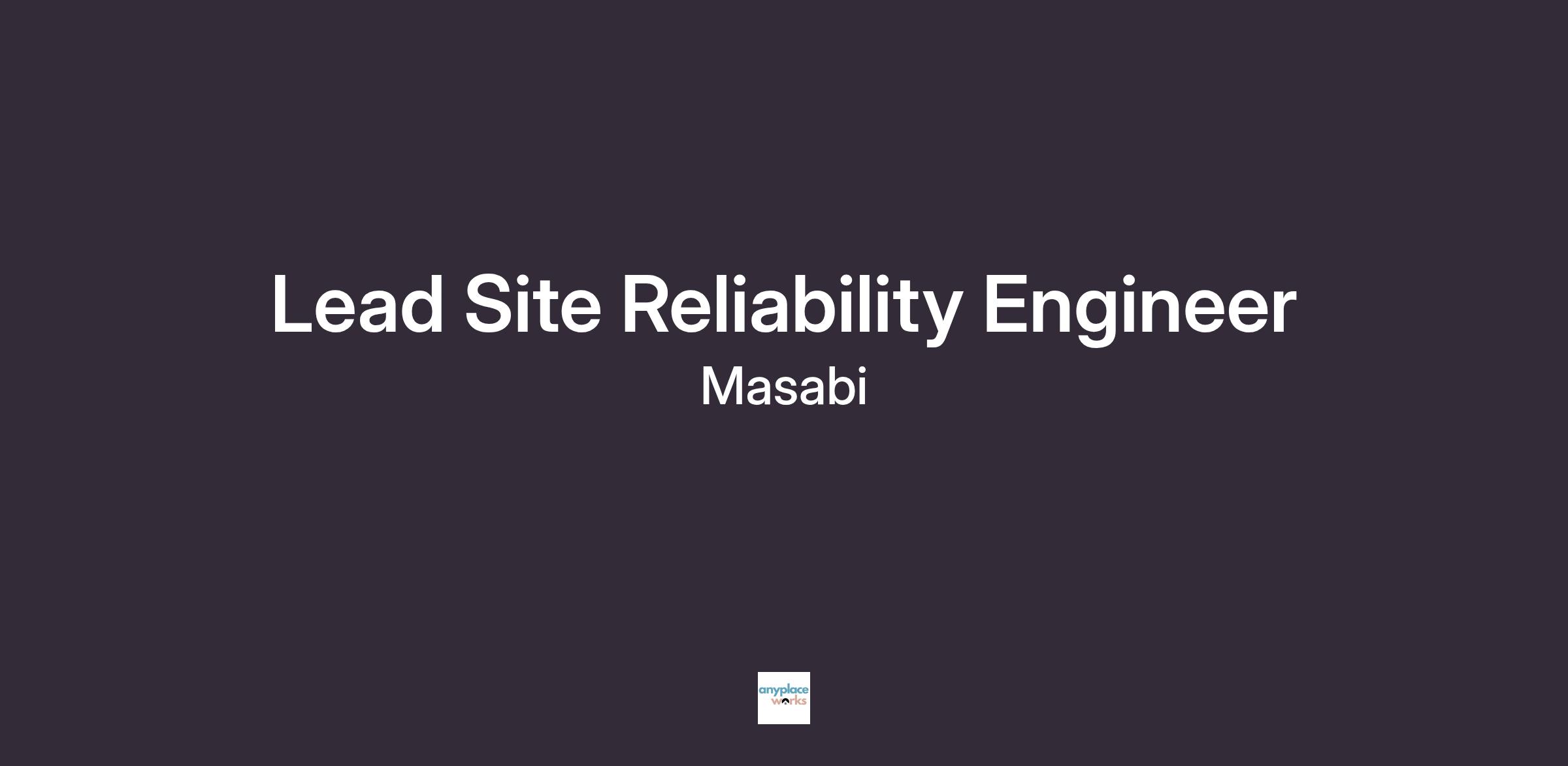 Lead Site Reliability Engineer
Masabi

anyplace
works